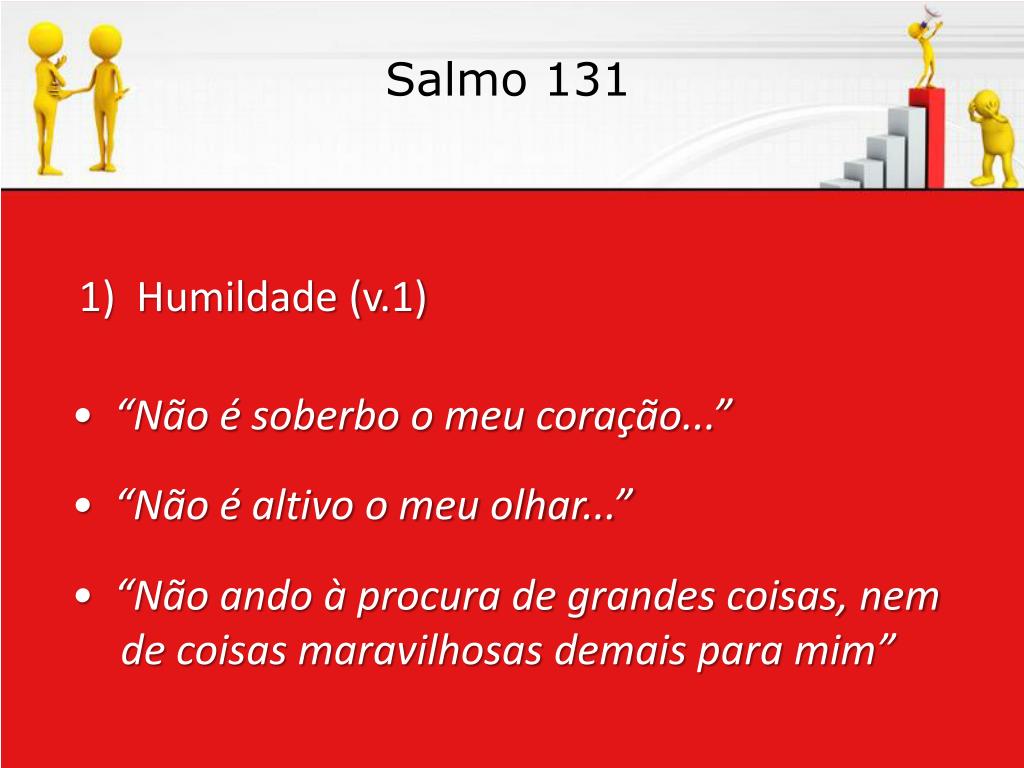 Salmo 131

1) Humildade (v.1)

• “Não é soberbo o meu coração...”

• “Não é altivo o meu olhar...”

• “Não ando à procura de grandes coisas, nem de coisas maravilhosas demais para mim”